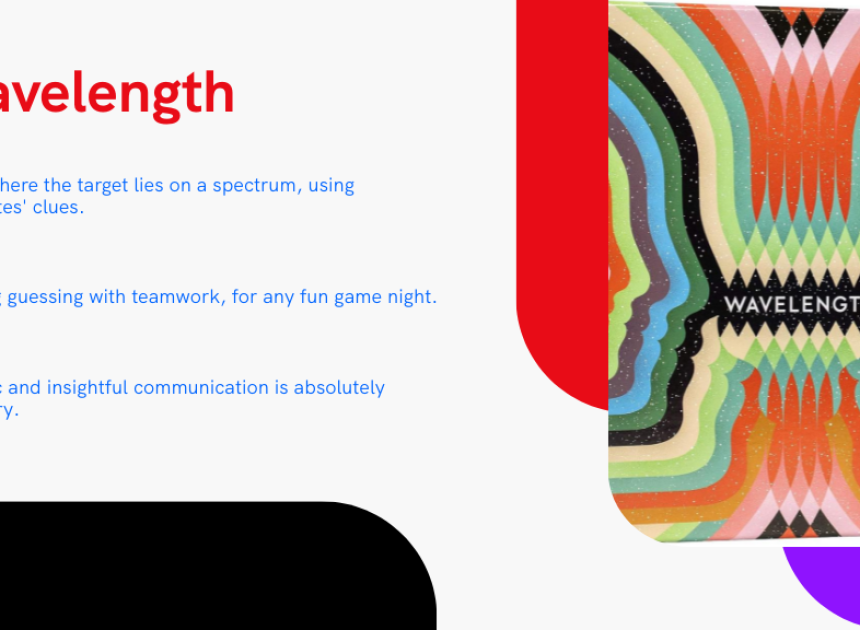 avelength

here the target lies on a spectrum, using tes' clues.

guessing with teamwork, for any fun game night.

and insightful communication is absolutely ry.

WAVELENGT